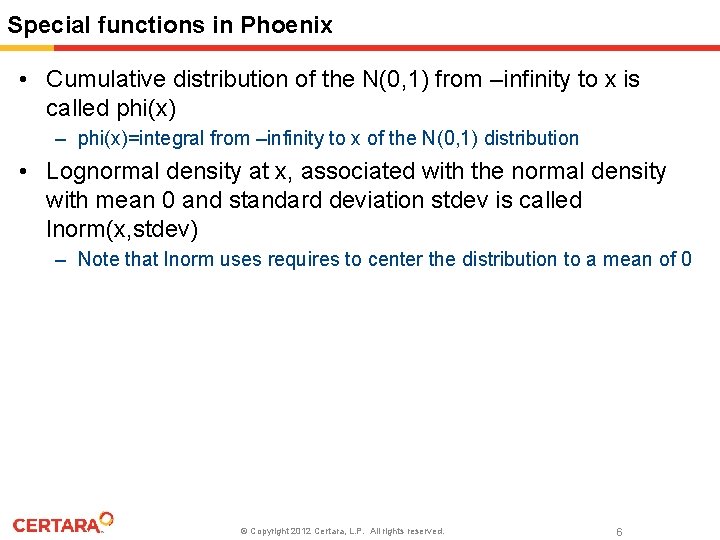 Special functions in Phoenix

• Cumulative distribution of the N(0,1) from –infinity to x is called phi(x)

– phi(x)=integral from –infinity to x of the N(0,1) distribution

• Lognormal density at x, associated with the normal density with mean 0 and standard deviation stdev is called lnorm(x,stdev)

– Note that lnorm uses requires to center the distribution to a mean of 0

CERTARA

© Copyright 2012 Certara, L.P. All rights reserved.

6